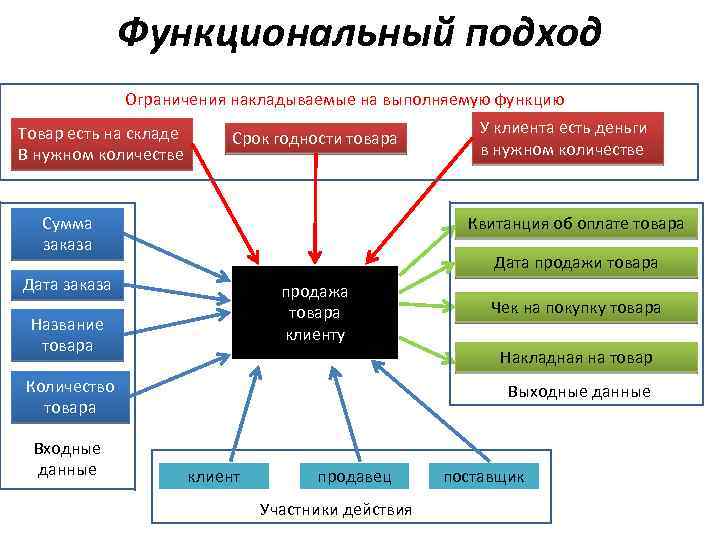 Функциональный подход

Ограничения накладываемые на выполняемую функцию

Товар есть на складе
В нужном количестве

Срок годности товара

У клиента есть деньги
в нужном количестве

Сумма заказа

Дата заказа

Название товара

Количество товара

Входные данные

продажа товара клиенту

Квитанция об оплате товара

Дата продажи товара

Чек на покупку товара

Накладная на товар

Выходные данные

клиент

продавец

поставщик

Участники действия